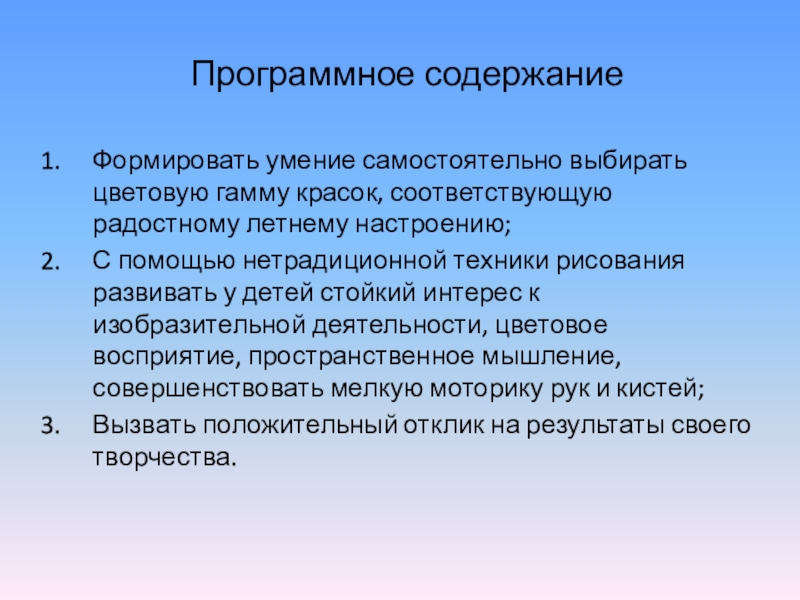 Программное содержание

1. Формировать умение самостоятельно выбирать цветовую гамму красок, соответствующую радостному летнему настроению;
2. С помощью нетрадиционной техники рисования развивать у детей стойкий интерес к изобразительной деятельности, цветовое восприятие, пространственное мышление, совершенствовать мелкую моторику рук и кистей;
3. Вызвать положительный отклик на результаты своего творчества.